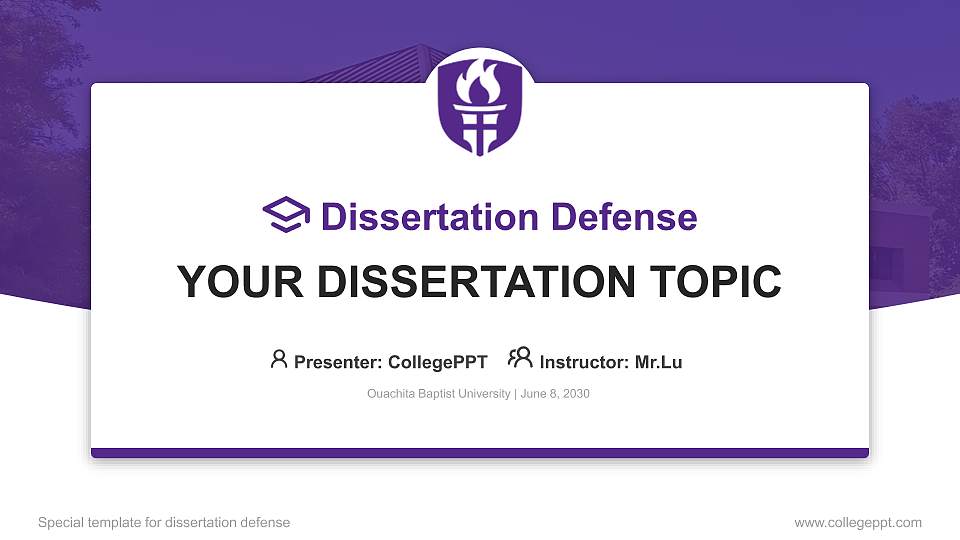 Dissertation Defense

YOUR DISSERTATION TOPIC

Presenter: CollegePPT Instructor: Mr.Lu

Ouachita Baptist University | June 8, 2030

Special template for dissertation defense

www.collegeppt.com